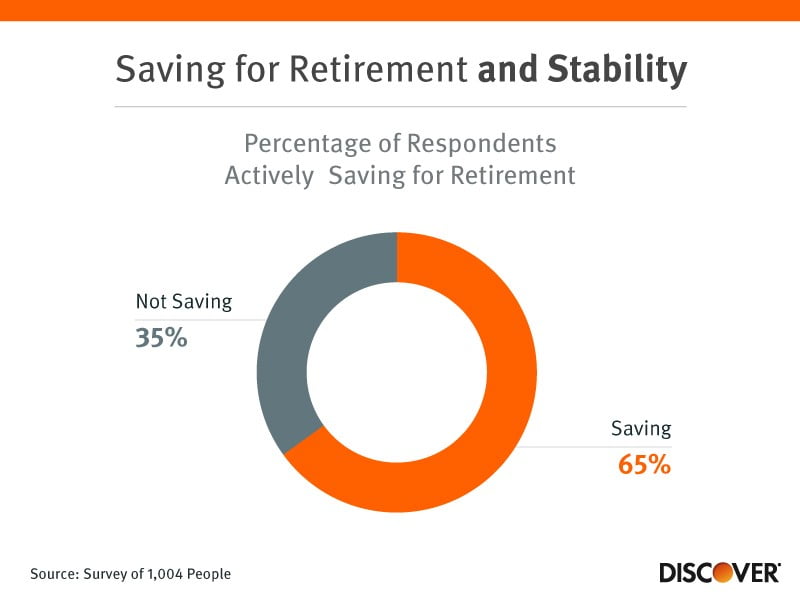 Saving for Retirement and Stability

Percentage of Respondents Actively Saving for Retirement

Not Saving
35%

Saving
65%

Source: Survey of 1,004 People

DISCOVER